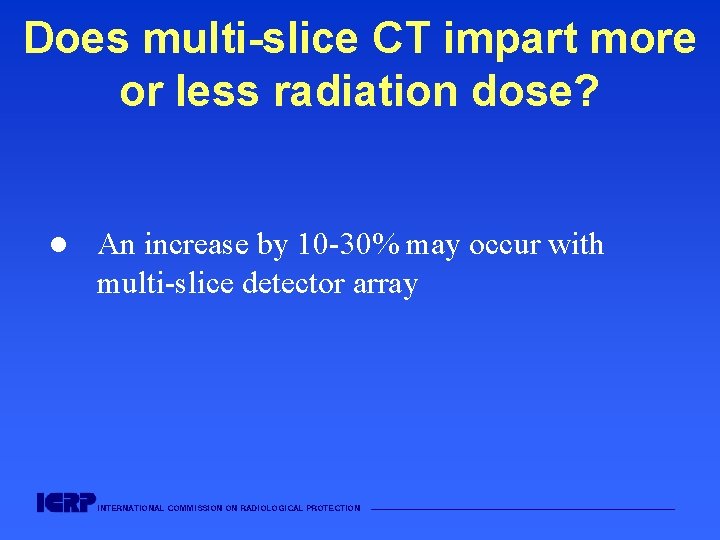 Does multi-slice CT impart more or less radiation dose?

● An increase by 10-30% may occur with multi-slice detector array

ICRP INTERNATIONAL COMMISSION ON RADIOLOGICAL PROTECTION